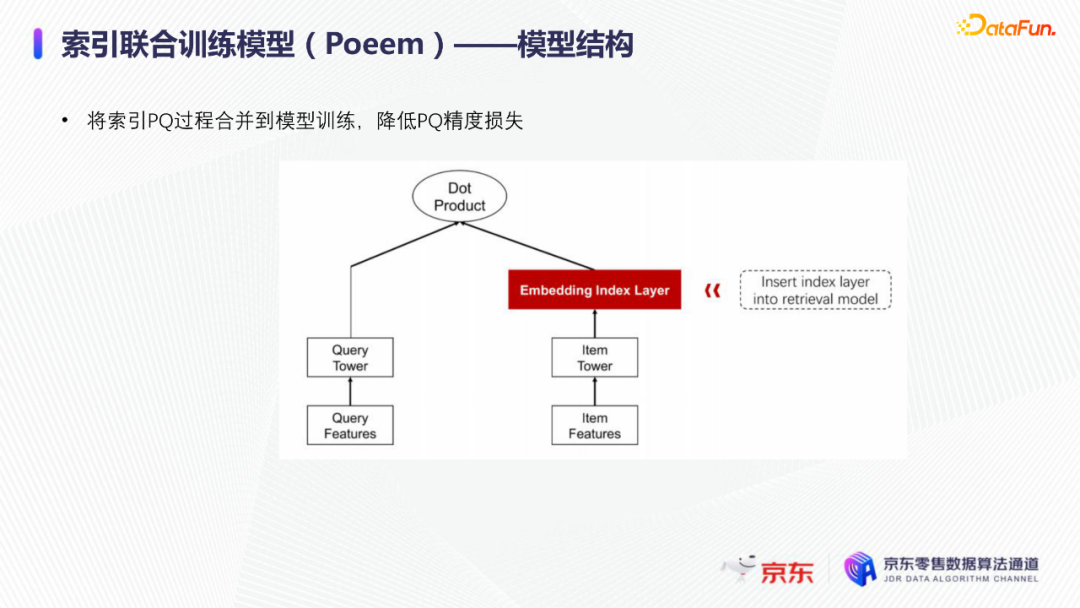 索引联合训练模型（Poeem）——模型结构

DataFun.

• 将索引PQ过程合并到模型训练，降低PQ精度损失

Dot Product

Embedding Index Layer

Insert index layer into retrieval model

Query Tower

Item Tower

Query Features

Item Features

京东

京东零售数据算法通道
JDR DATA ALGORITHM CHANNEL